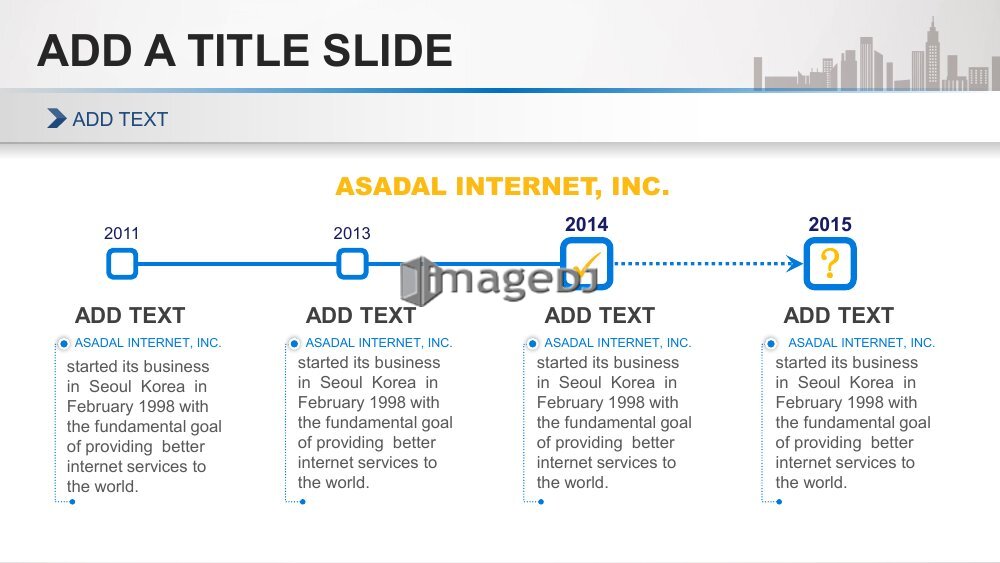 ADD A TITLE SLIDE

ADD TEXT

ASADAL INTERNET, INC.

2011

2013

2014

2015

?

imageDJ

ADD TEXT

ASADAL INTERNET, INC.

started its business in Seoul Korea in February 1998 with the fundamental goal of providing better internet services to the world.

ADD TEXT

ASADAL INTERNET, INC.

started its business in Seoul Korea in February 1998 with the fundamental goal of providing better internet services to the world.

ADD TEXT

ASADAL INTERNET, INC.

started its business in Seoul Korea in February 1998 with the fundamental goal of providing better internet services to the world.

ADD TEXT

ASADAL INTERNET, INC.

started its business in Seoul Korea in February 1998 with the fundamental goal of providing better internet services to the world.